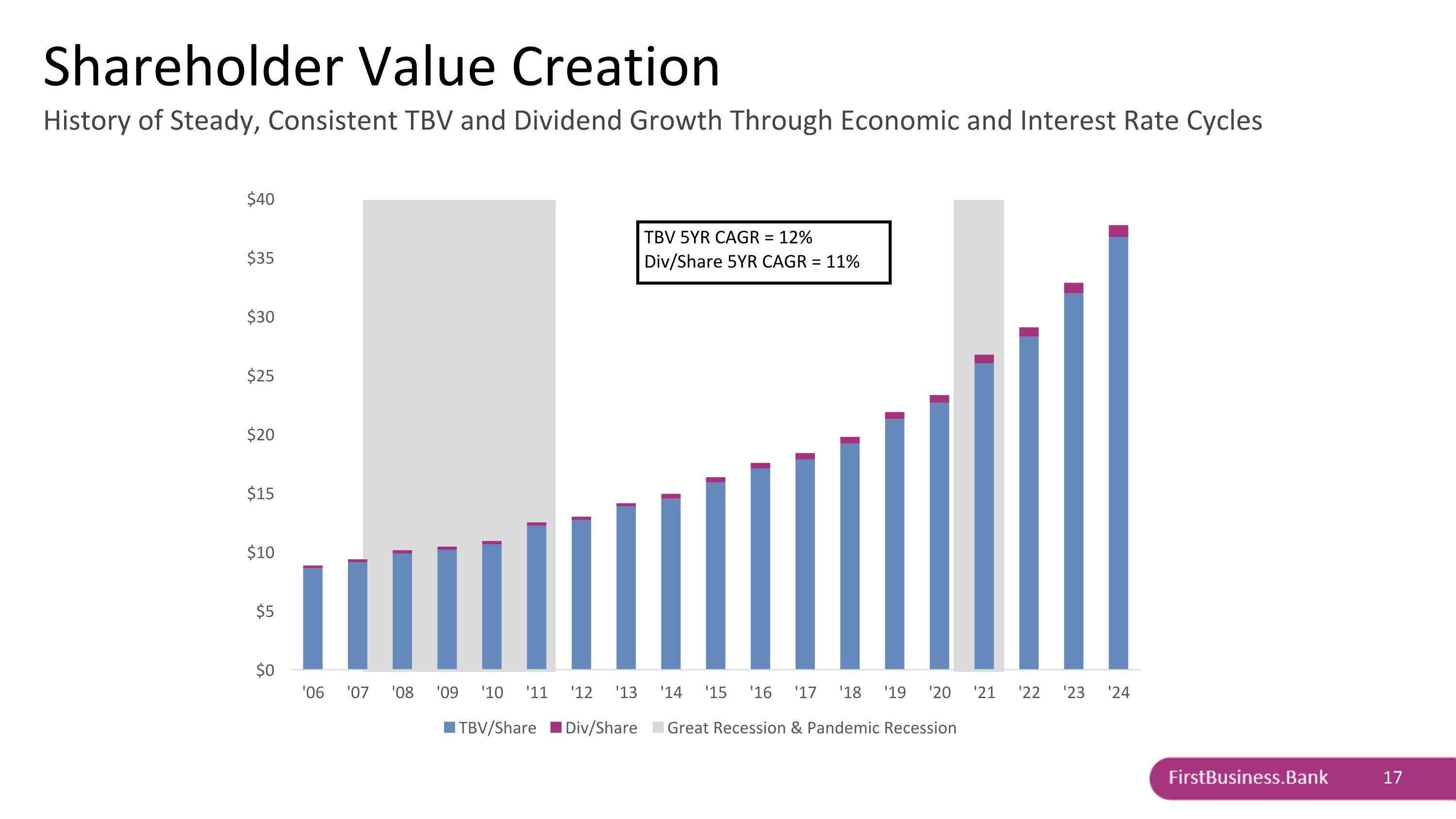 Shareholder Value Creation

History of Steady, Consistent TBV and Dividend Growth Through Economic and Interest Rate Cycles

TBV 5YR CAGR = 12%
Div/Share 5YR CAGR = 11%

$40
$35
$30
$25
$20
$15
$10
$5
$0

'06 '07 '08 '09 '10 '11 '12 '13 '14 '15 '16 '17 '18 '19 '20 '21 '22 '23 '24

TBV/Share Div/Share Great Recession & Pandemic Recession

FirstBusiness.Bank 17